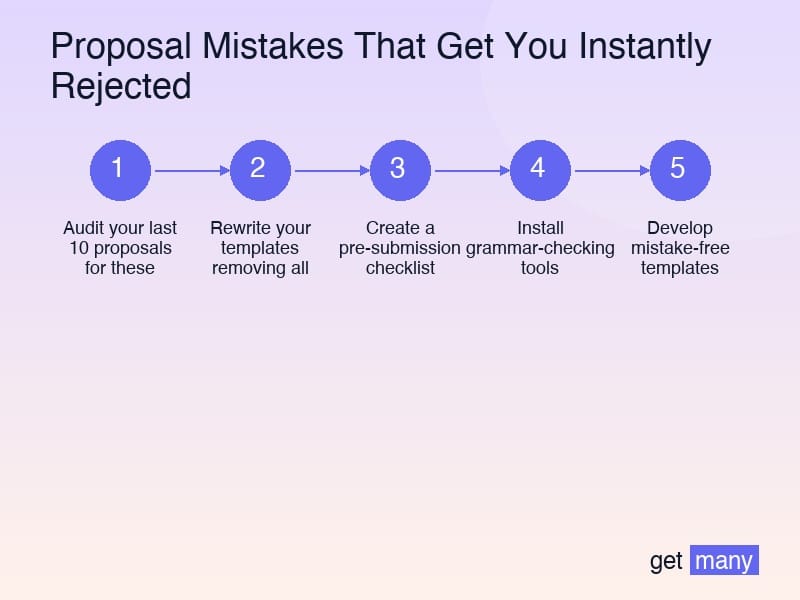 Proposal Mistakes That Get You Instantly Rejected

1
Audit your last 10 proposals for these

2
Rewrite your templates removing all

3
Create a pre-submission checklist

4
Install grammar-checking tools

5
Develop mistake-free templates

get many